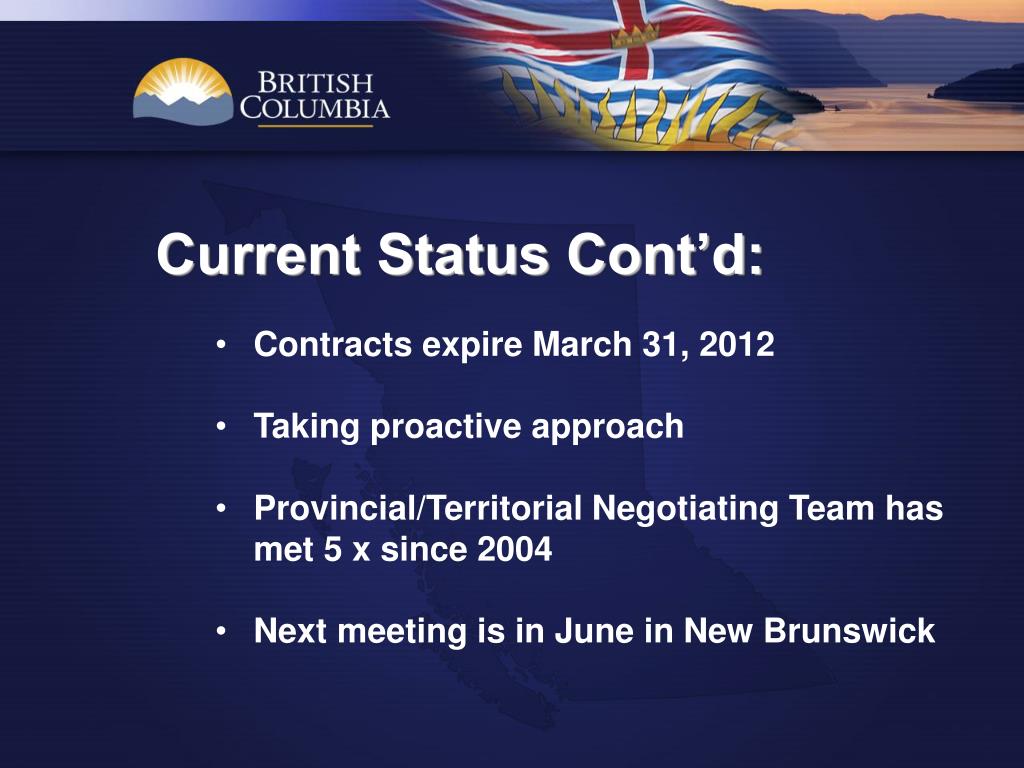 BRITISH COLUMBIA

Current Status Cont’d:

• Contracts expire March 31, 2012

• Taking proactive approach

• Provincial/Territorial Negotiating Team has met 5 x since 2004

• Next meeting is in June in New Brunswick